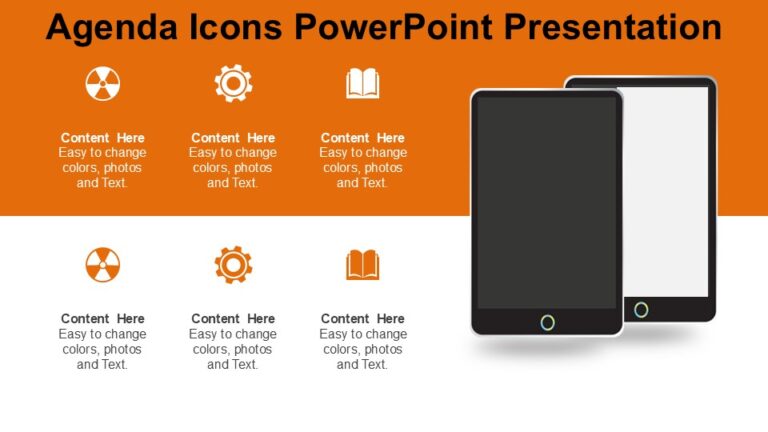 Agenda Icons PowerPoint Presentation

Content Here
Easy to change colors, photos and Text.

Content Here
Easy to change colors, photos and Text.

Content Here
Easy to change colors, photos and Text.

Content Here
Easy to change colors, photos and Text.

Content Here
Easy to change colors, photos and Text.

Content Here
Easy to change colors, photos and Text.